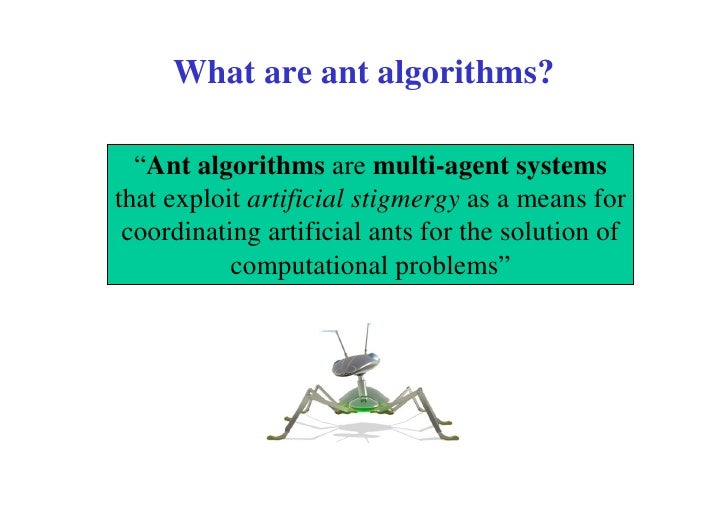 What are ant algorithms?

“Ant algorithms are multi-agent systems that exploit artificial stigmergy as a means for coordinating artificial ants for the solution of computational problems”